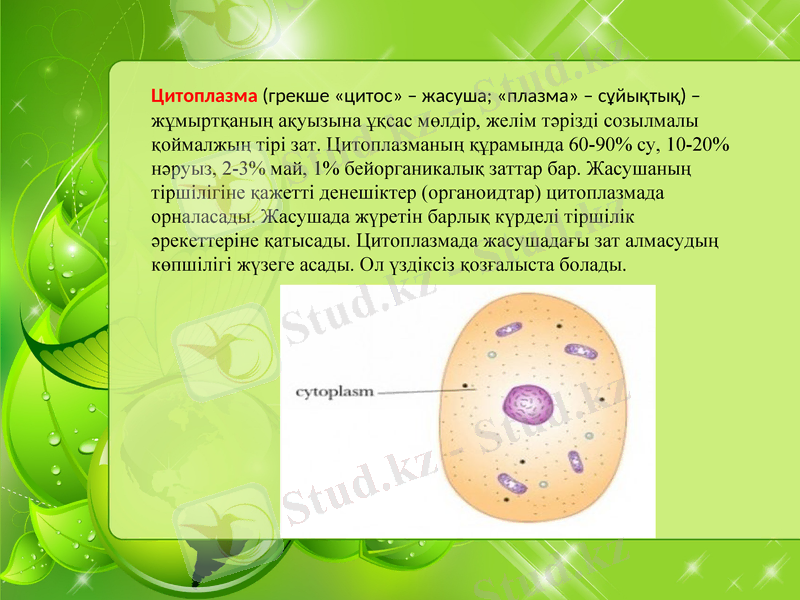 Цитоплазма (грекше «цитос» – жасуша; «плазма» – сұйықтық) – жұмыртқаның ақуызына ұқсас мөлдір, желім тәрізді созылмалы қоймалжың тірі зат. Цитоплазманың құрамында 60-90% су, 10-20% нәруыз, 2-3% май, 1% бейорганикалық заттар бар. Жасушаның тіршілігіне қажетті денешіктер (органоидтар) цитоплазмада орналасады. Жасушада жүретін барлық күрделі тіршілік әрекеттеріне қатысады. Цитоплазмада жасушадағы зат алмасудың көпшілігі жүзеге асады. Ол үздіксіз қозғалыста болады.

cytoplasm

Stud.kz - Stud.kz
Stud.kz - Stud.kz
Stud.kz - Stud.kz
Stud.kz